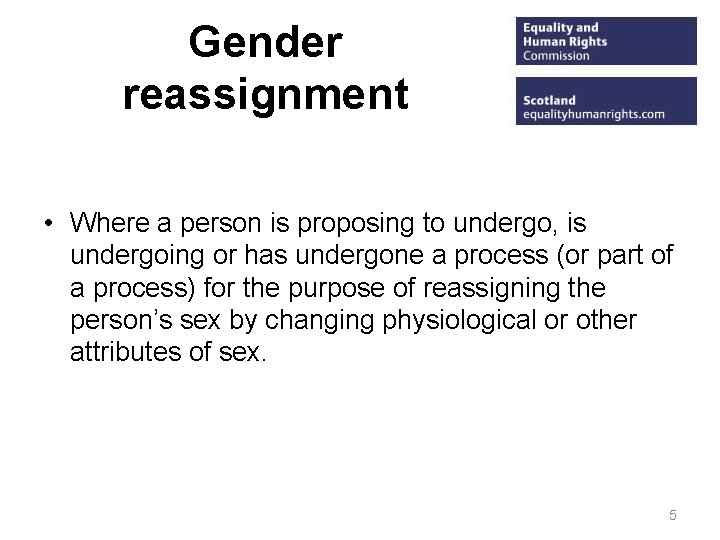 Gender reassignment

Equality and Human Rights Commission

Scotland
equalityhumanrights.com

• Where a person is proposing to undergo, is undergoing or has undergone a process (or part of a process) for the purpose of reassigning the person's sex by changing physiological or other attributes of sex.

5